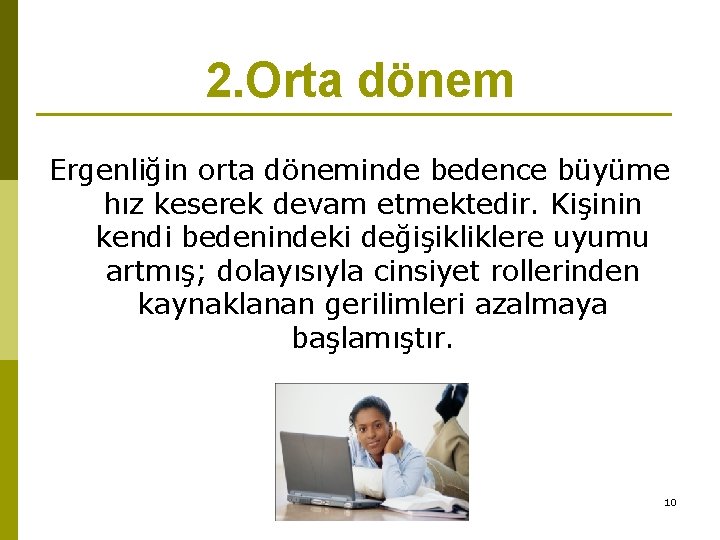 2.Orta dönem

Ergenliğin orta döneminde bedence büyüme hız keserek devam etmektedir. Kişinin kendi bedenindeki değişikliklere uyumu artmış; dolayısıyla cinsiyet rollerinden kaynaklanan gerilimleri azalmaya başlamıştır.

10